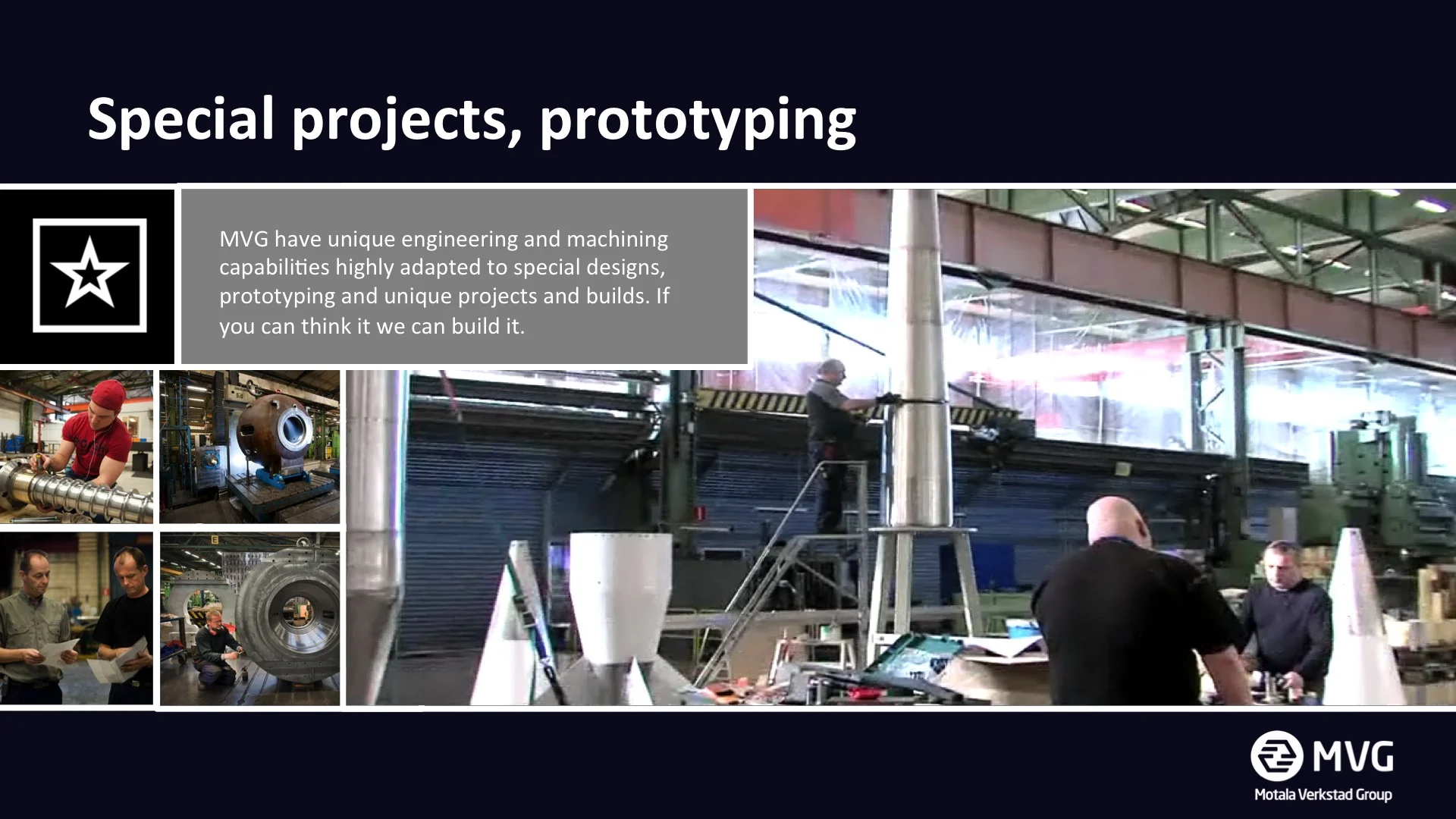 Special projects, prototyping

MVG have unique engineering and machining capabilities highly adapted to special designs, prototyping and unique projects and builds. If you can think it we can build it.

MVG
Motala Verkstad Group